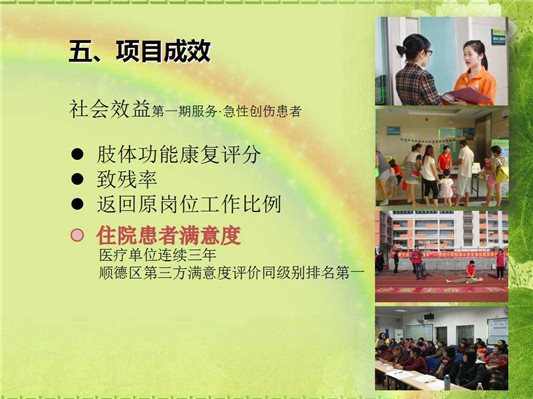 五、项目成效

社会效益第一期服务·急性创伤患者

● 肢体功能康复评分
● 致残率
● 返回原岗位工作比例
○ 住院患者满意度
医疗单位连续三年
顺德区第三方满意度评价同级别排名第一